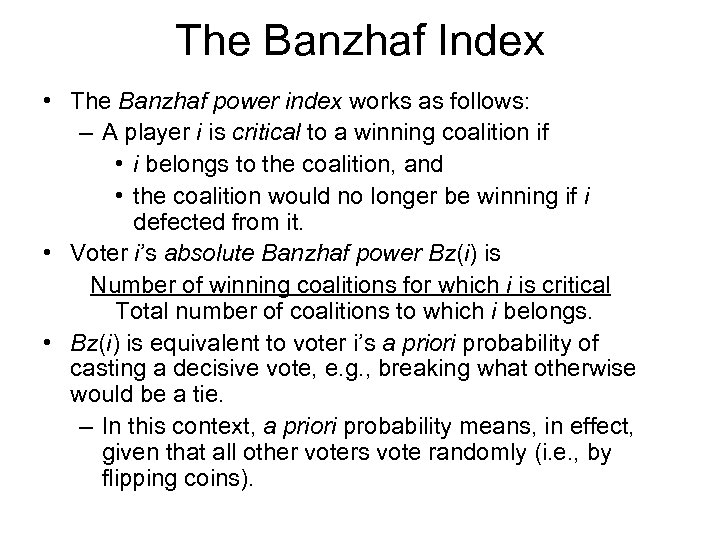 The Banzhaf Index

• The Banzhaf power index works as follows:
– A player i is critical to a winning coalition if
• i belongs to the coalition, and
• the coalition would no longer be winning if i defected from it.
• Voter i's absolute Banzhaf power Bz(i) is

Number of winning coalitions for which i is critical
Total number of coalitions to which i belongs.

• Bz(i) is equivalent to voter i's a priori probability of casting a decisive vote, e.g., breaking what otherwise would be a tie.
– In this context, a priori probability means, in effect, given that all other voters vote randomly (i.e., by flipping coins).